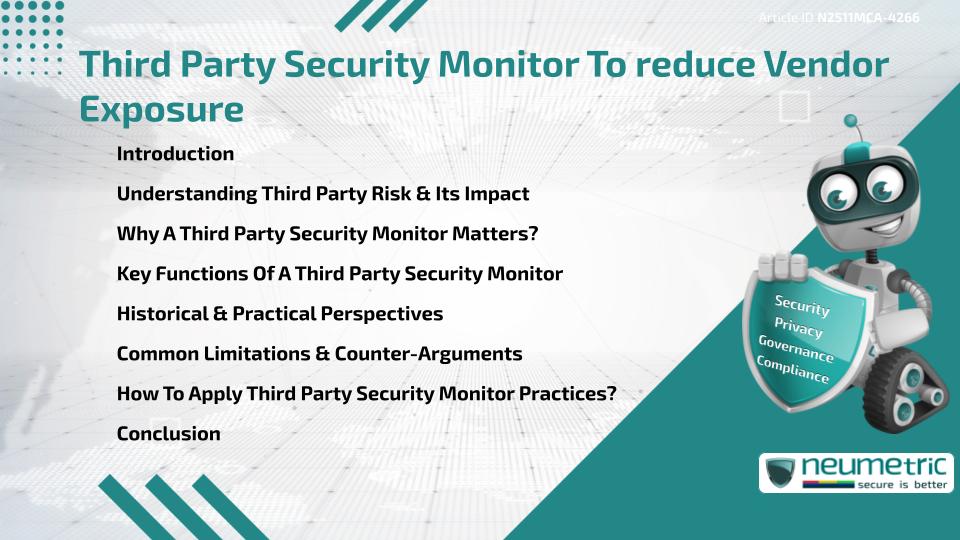 Article ID N2511MCA-4266

Third Party Security Monitor To reduce Vendor Exposure

Introduction

Understanding Third Party Risk & Its Impact

Why A Third Party Security Monitor Matters?

Key Functions Of A Third Party Security Monitor

Historical & Practical Perspectives

Common Limitations & Counter-Arguments

How To Apply Third Party Security Monitor Practices?

Conclusion

Security
Privacy
Governance
Compliance

neumetric
secure is better